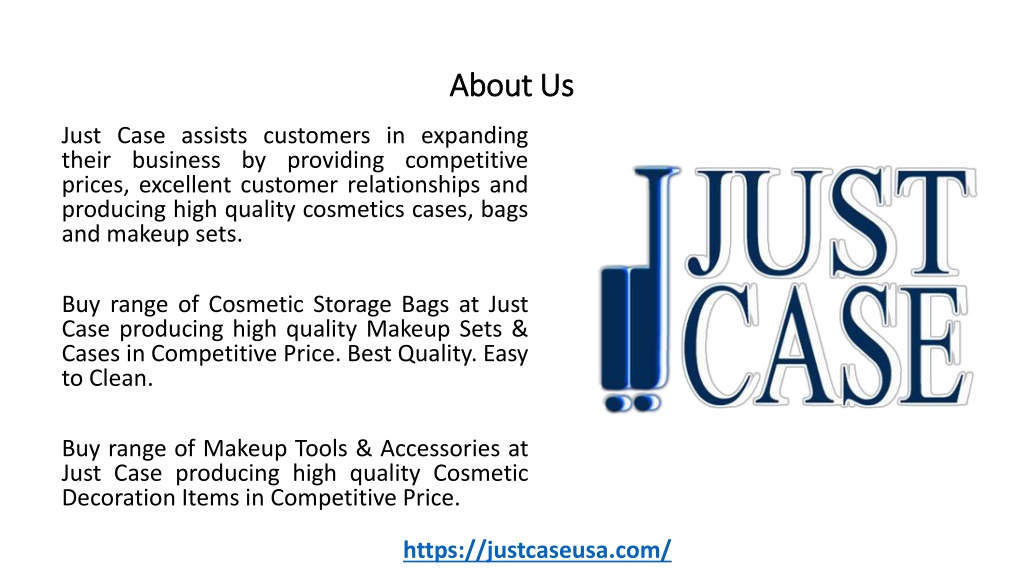 About Us

Just Case assists customers in expanding their business by providing competitive prices, excellent customer relationships and producing high quality cosmetics cases, bags and makeup sets.

Buy range of Cosmetic Storage Bags at Just Case producing high quality Makeup Sets & Cases in Competitive Price. Best Quality. Easy to Clean.

Buy range of Makeup Tools & Accessories at Just Case producing high quality Cosmetic Decoration Items in Competitive Price.

JUST CASE

https://justcaseusa.com/